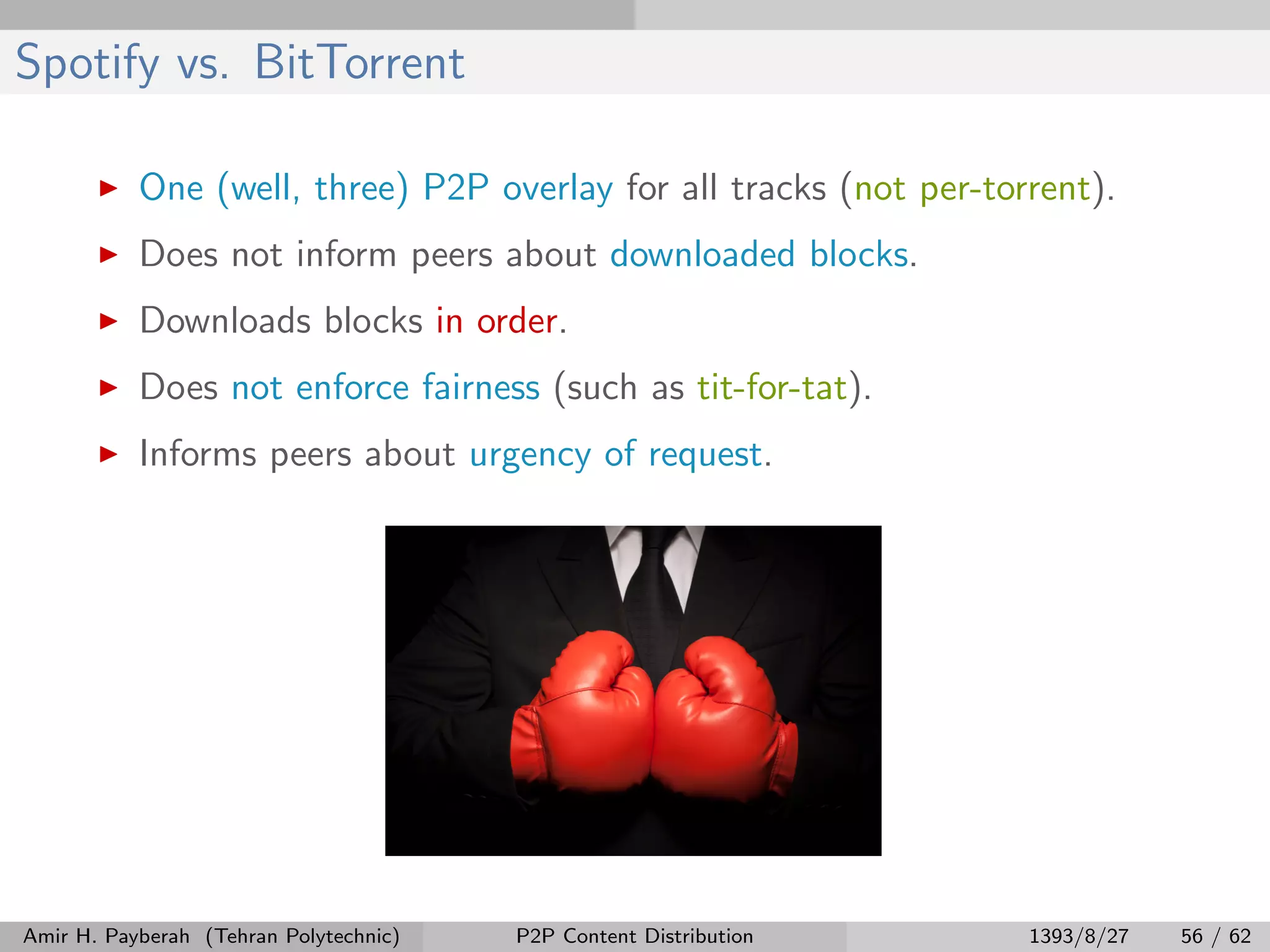 Spotify vs. BitTorrent

▶ One (well, three) P2P overlay for all tracks (not per-torrent).

▶ Does not inform peers about downloaded blocks.

▶ Downloads blocks in order.

▶ Does not enforce fairness (such as tit-for-tat).

▶ Informs peers about urgency of request.

Amir H. Payberah (Tehran Polytechnic) P2P Content Distribution 1393/8/27 56 / 62